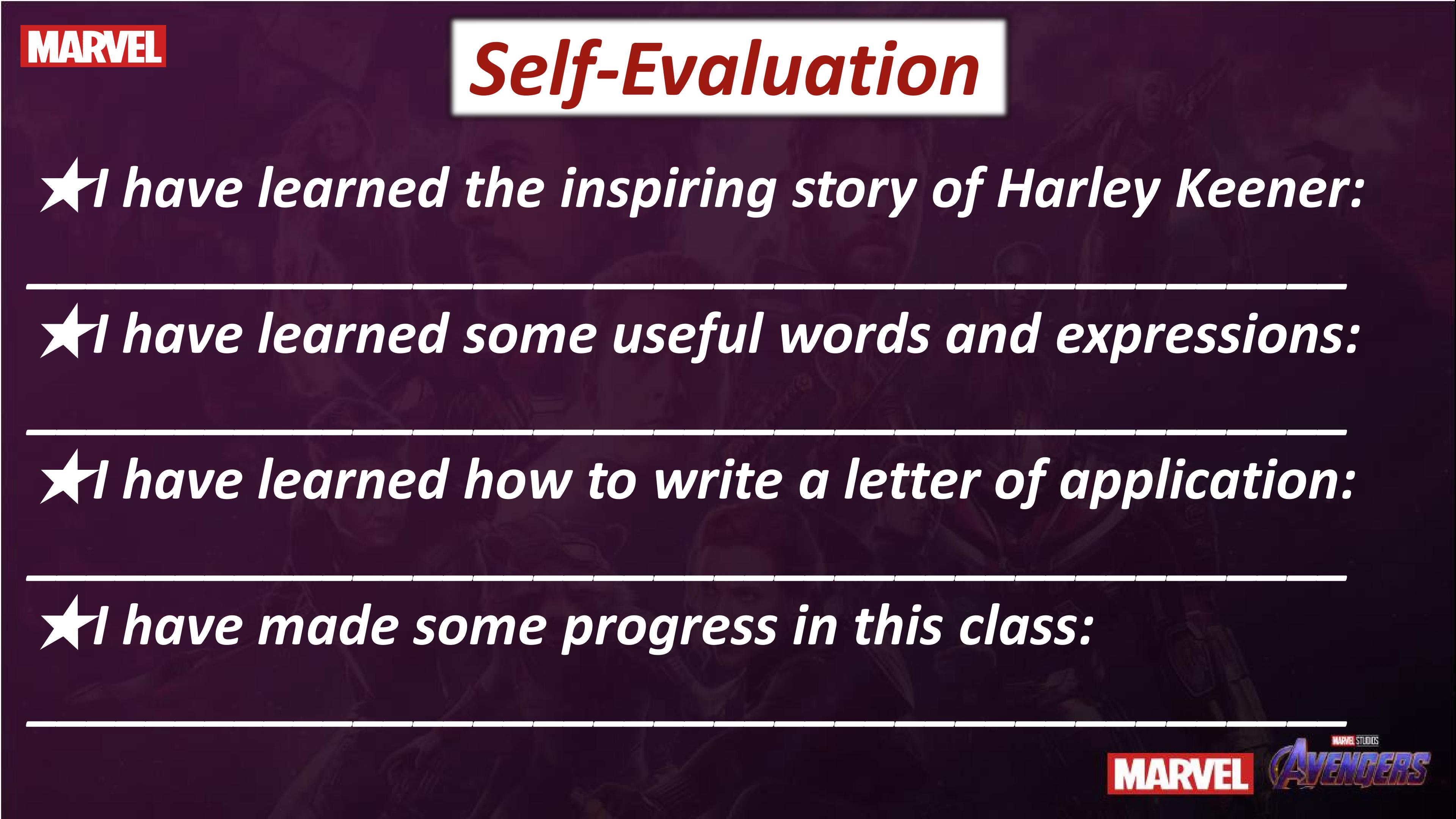 MARVEL

Self-Evaluation

★I have learned the inspiring story of Harley Keener:

____

★I have learned some useful words and expressions:

____

★I have learned how to write a letter of application:

____

★I have made some progress in this class:

____

MARVEL STUDIOS

MARVEL AVENGERS